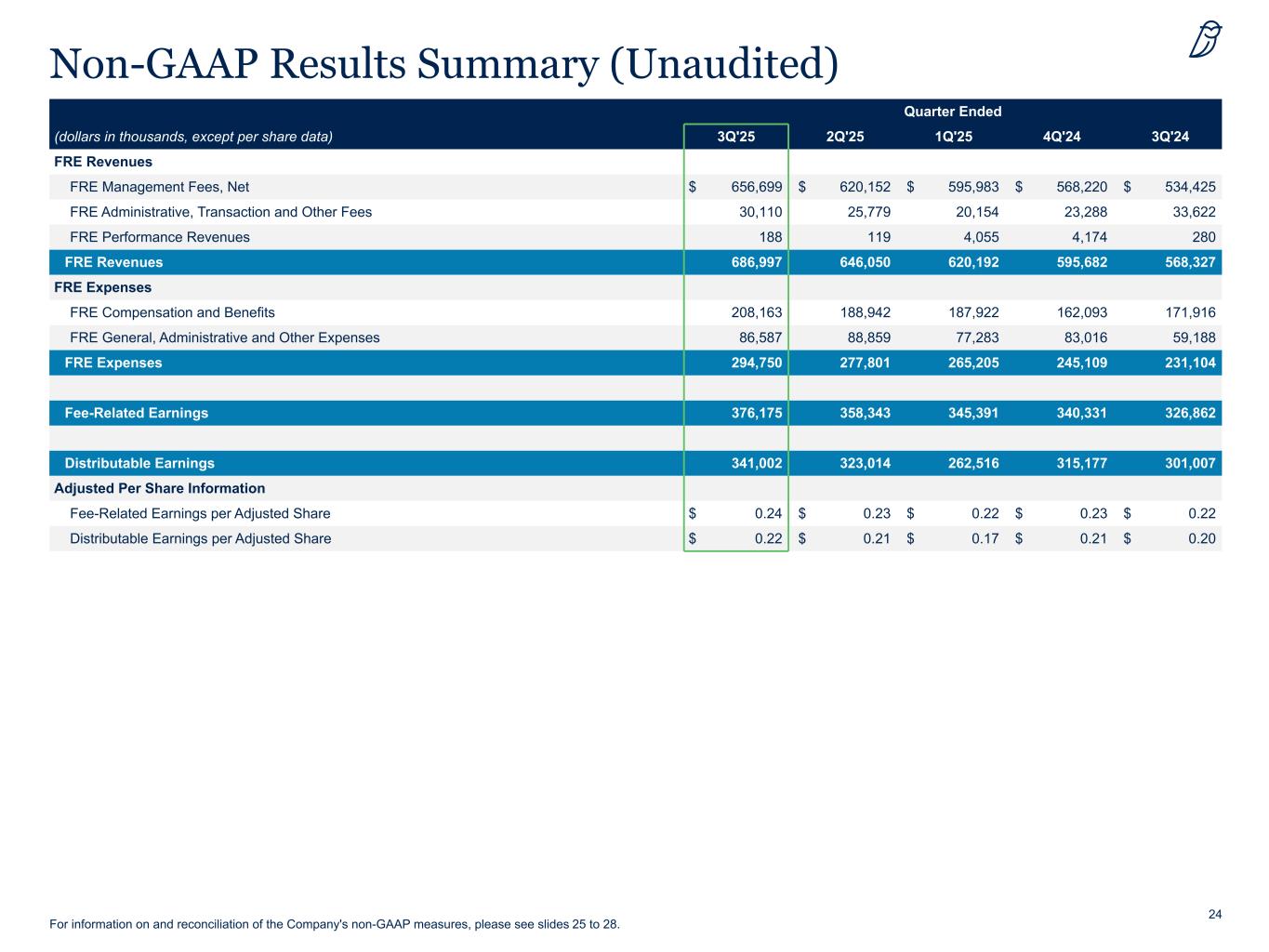 Non-GAAP Results Summary (Unaudited)

| | Quarter Ended | | | | |
|---|---|---|---|---|---|
| (dollars in thousands, except per share data) | 3Q'25 | 2Q'25 | 1Q'25 | 4Q'24 | 3Q'24 |
| FRE Revenues | | | | | |
| FRE Management Fees, Net | $ 656,699 | $ 620,152 | $ 595,983 | $ 568,220 | $ 534,425 |
| FRE Administrative, Transaction and Other Fees | 30,110 | 25,779 | 20,154 | 23,288 | 33,622 |
| FRE Performance Revenues | 188 | 119 | 4,055 | 4,174 | 280 |
| FRE Revenues | 686,997 | 646,050 | 620,192 | 595,682 | 568,327 |
| FRE Expenses | | | | | |
| FRE Compensation and Benefits | 208,163 | 188,942 | 187,922 | 162,093 | 171,916 |
| FRE General, Administrative and Other Expenses | 86,587 | 88,859 | 77,283 | 83,016 | 59,188 |
| FRE Expenses | 294,750 | 277,801 | 265,205 | 245,109 | 231,104 |
| | | | | | |
| Fee-Related Earnings | 376,175 | 358,343 | 345,391 | 340,331 | 326,862 |
| | | | | | |
| Distributable Earnings | 341,002 | 323,014 | 262,516 | 315,177 | 301,007 |
| Adjusted Per Share Information | | | | | |
| Fee-Related Earnings per Adjusted Share | $ 0.24 | $ 0.23 | $ 0.22 | $ 0.23 | $ 0.22 |
| Distributable Earnings per Adjusted Share | $ 0.22 | $ 0.21 | $ 0.17 | $ 0.21 | $ 0.20 |

For information on and reconciliation of the Company's non-GAAP measures, please see slides 25 to 28.

24